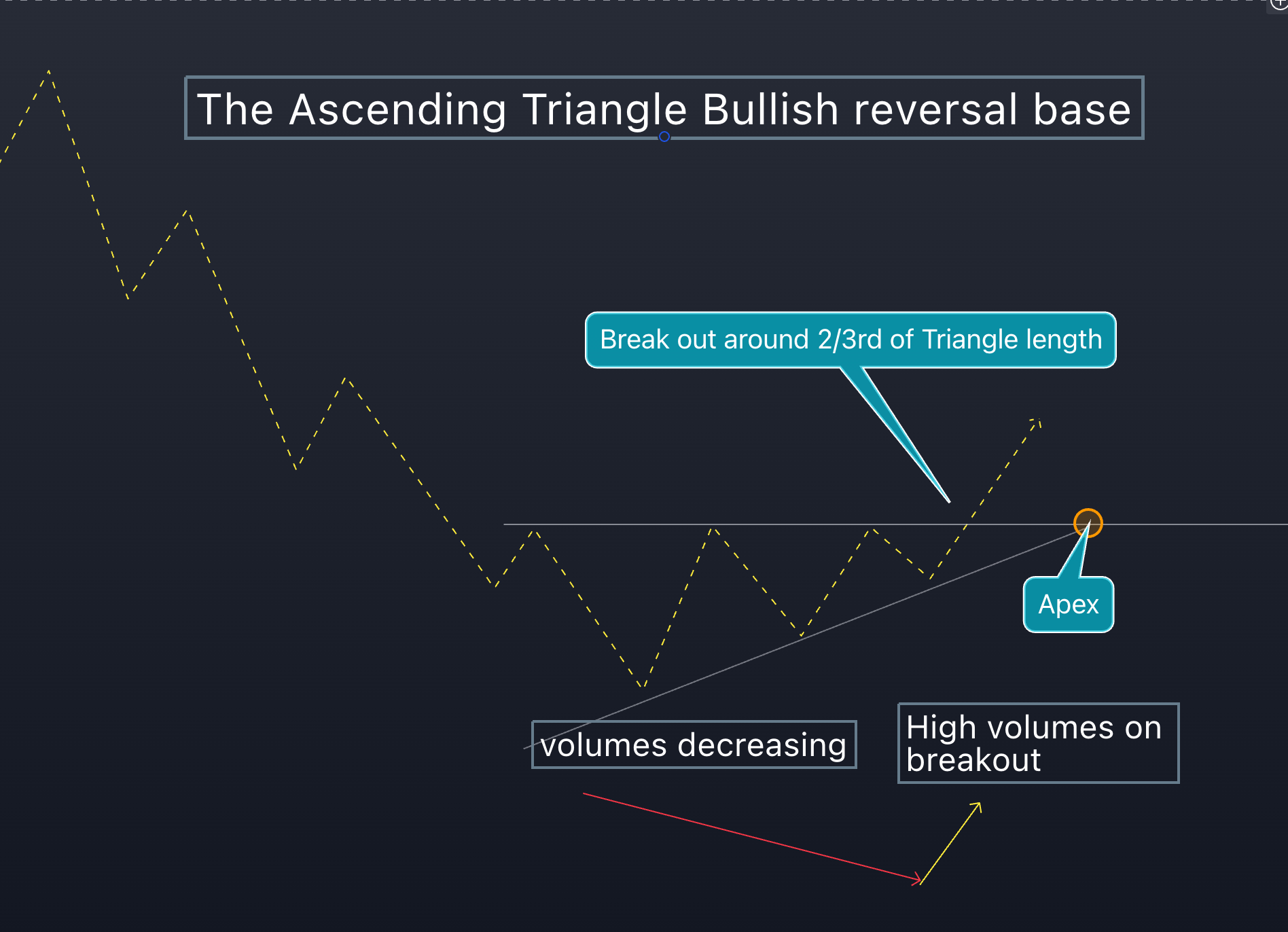 The Ascending Triangle Bullish reversal base

Break out around 2/3rd of Triangle length

Apex

volumes decreasing

High volumes on breakout